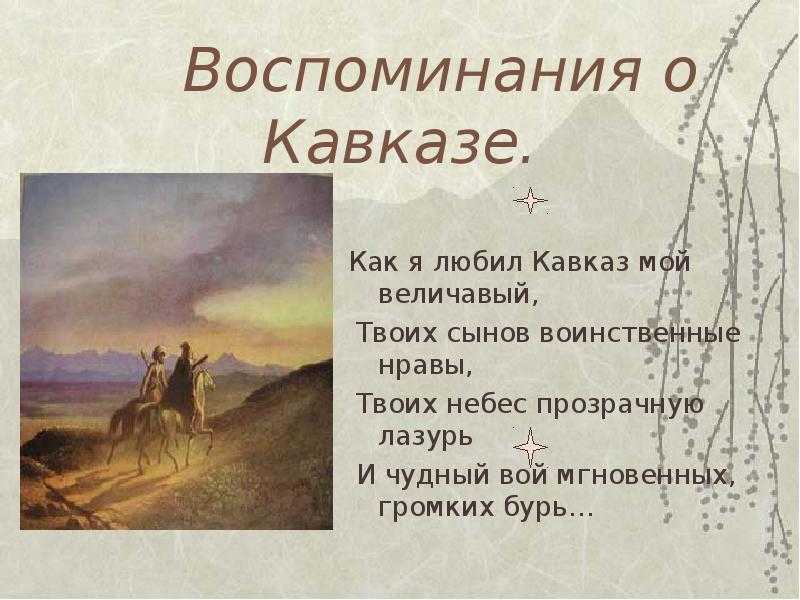 Воспоминания о Кавказе.

Как я любил Кавказ мой величавый,

Твоих сынов воинственные нравы,

Твоих небес прозрачную лазурь

И чудный вой мгновенных, громких бурь...